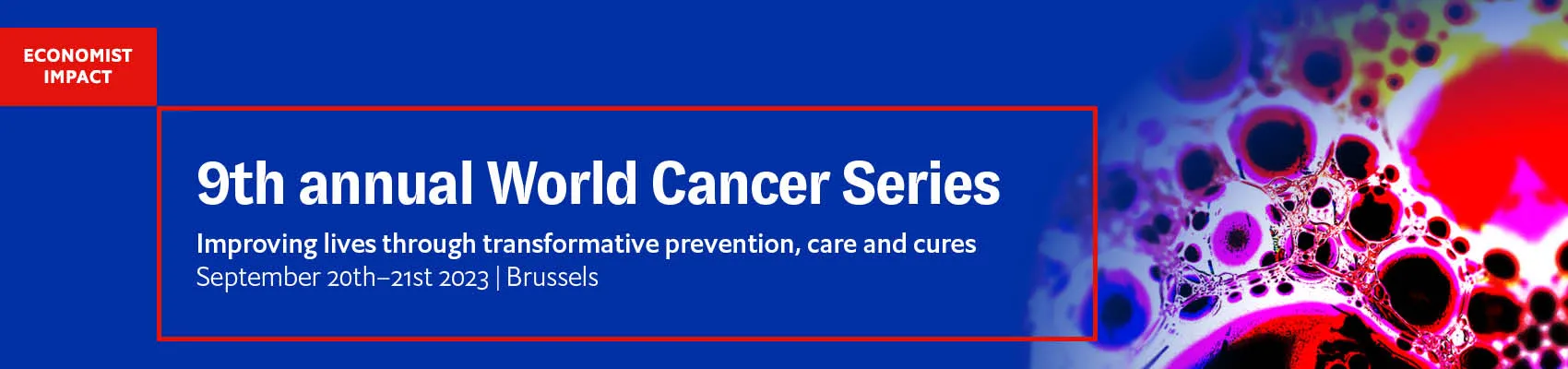 ECONOMIST IMPACT

9th annual World Cancer Series

Improving lives through transformative prevention, care and cures
September 20th–21st 2023 | Brussels